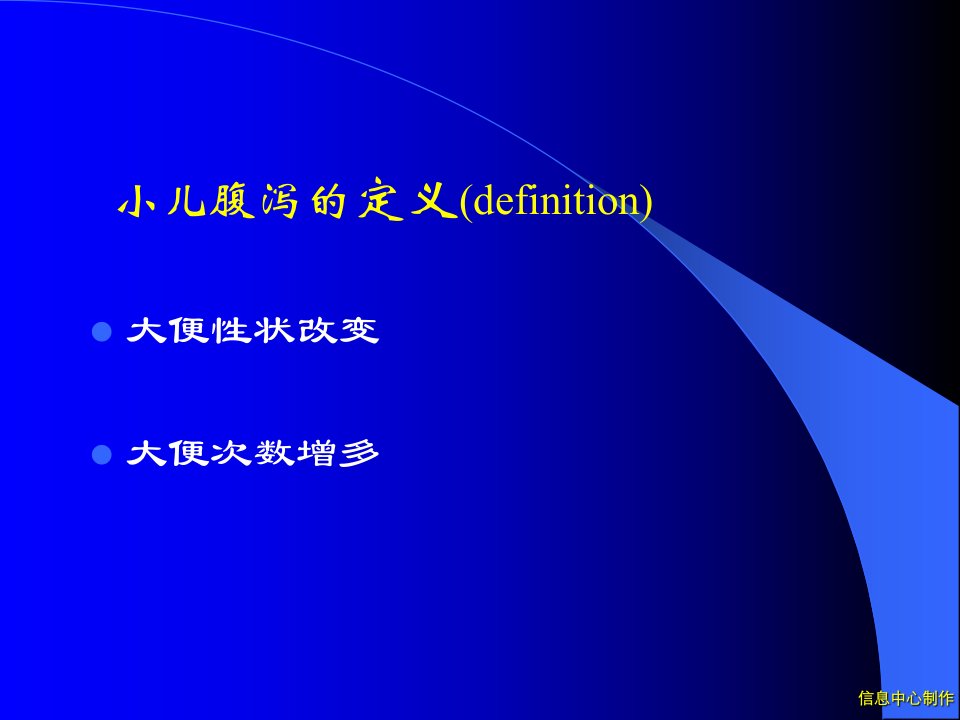 小儿腹泻的定义(definition)

• 大便性状改变

• 大便次数增多

信息中心制作